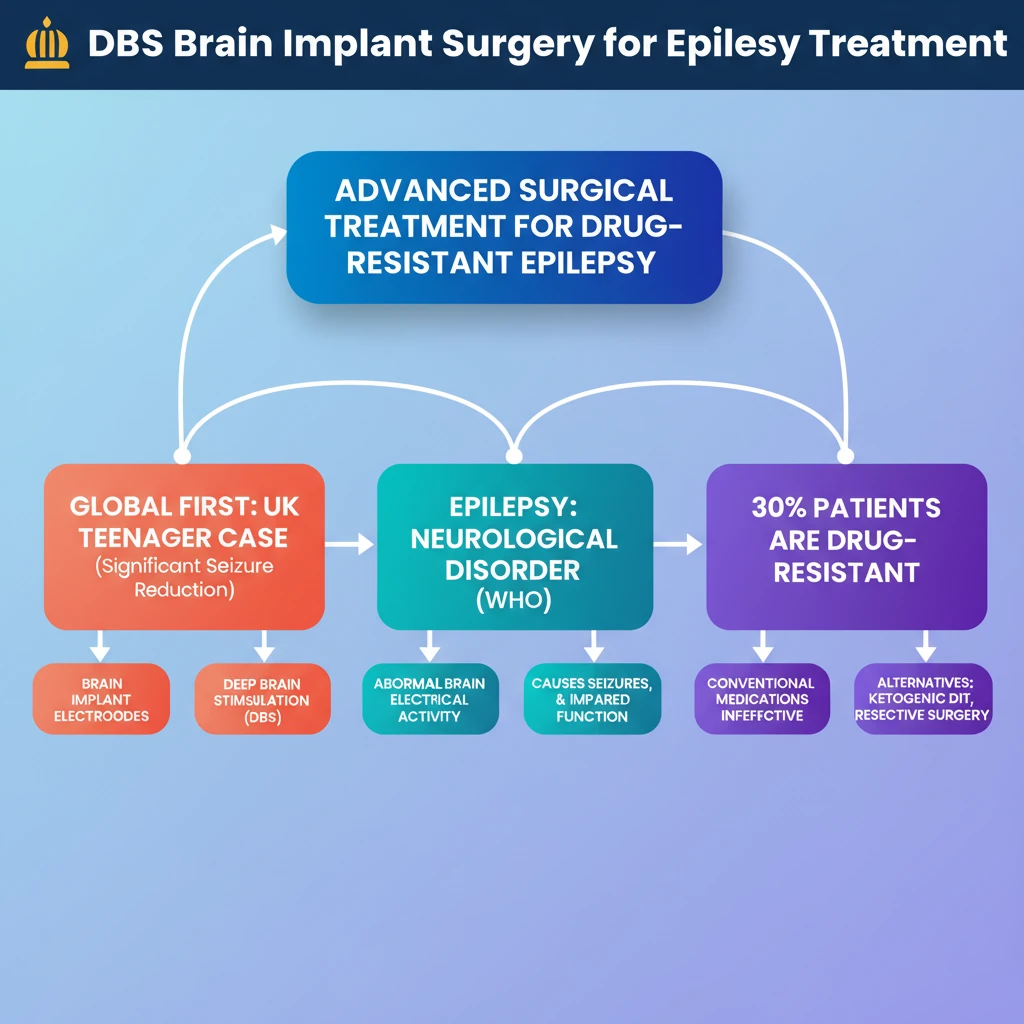 DBS Brain Implant Surgery for Epilesy Treatment

ADVANCED SURGICAL TREATMENT FOR DRUG-RESISTANT EPILEPSY

GLOBAL FIRST: UK TEENAGER CASE
(Significant Seizure Reduction)

EPILEPSY: NEUROLOGICAL DISORDER
(WHO)

30% PATIENTS ARE DRUG-RESISTANT

BRAIN IMPLANT ELECTROODES

DEEP BRAIN STIMSULATION (DBS)

ABORMAL BRAIN ELECTRICAL ACTIVITY

CAUSES SEIZURES, & IMPARED FUNCTION

CONVENTIONAL MEDICATIONS INEFFCTIVE

ALTERNATIVES: KETOGENIC DIT, RESECTIVE SURGERY